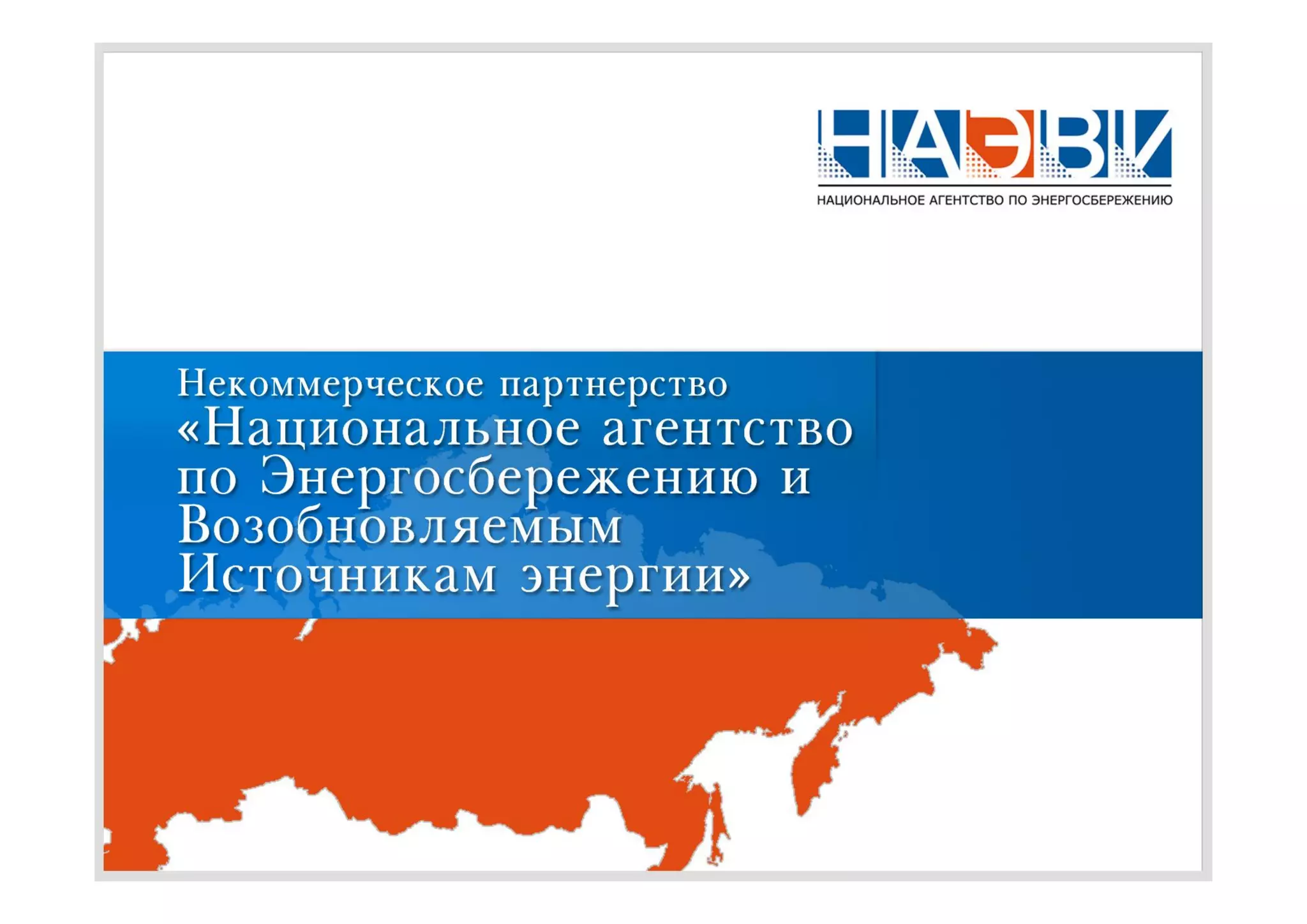 НАЭВИ

НАЦИОНАЛЬНОЕ АГЕНТСТВО ПО ЭНЕРГОСБЕРЕЖЕНИЮ

Некоммерческое партнерство
«Национальное агентство по Энергосбережению и Возобновляемым Источникам энергии»